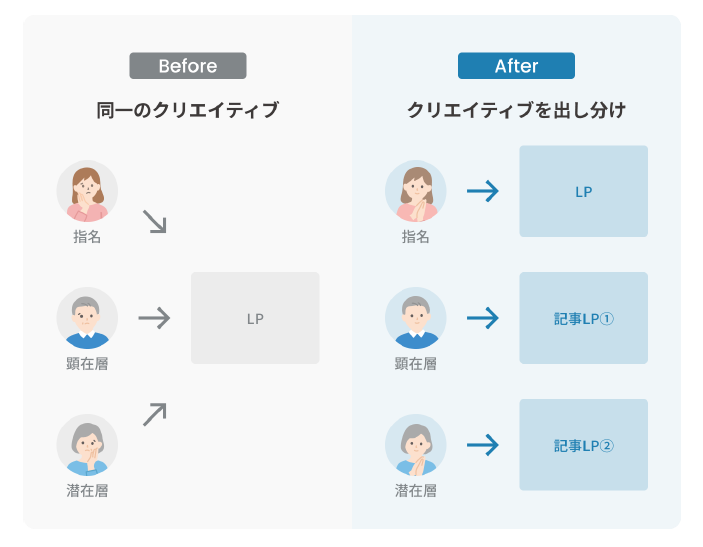 Before

同一のクリエイティブ

指名

顕在層

潜在層

LP

After

クリエイティブを出し分け

指名

LP

顕在層

記事LP①

潜在層

記事LP②